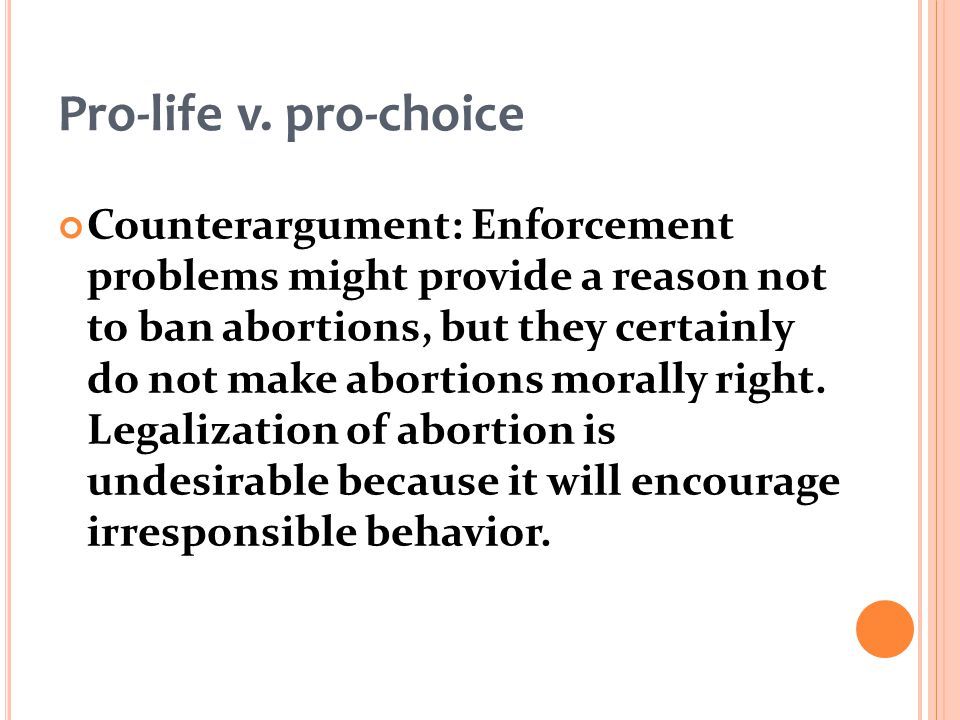 Pro-life v. pro-choice

Counterargument: Enforcement problems might provide a reason not to ban abortions, but they certainly do not make abortions morally right. Legalization of abortion is undesirable because it will encourage irresponsible behavior.